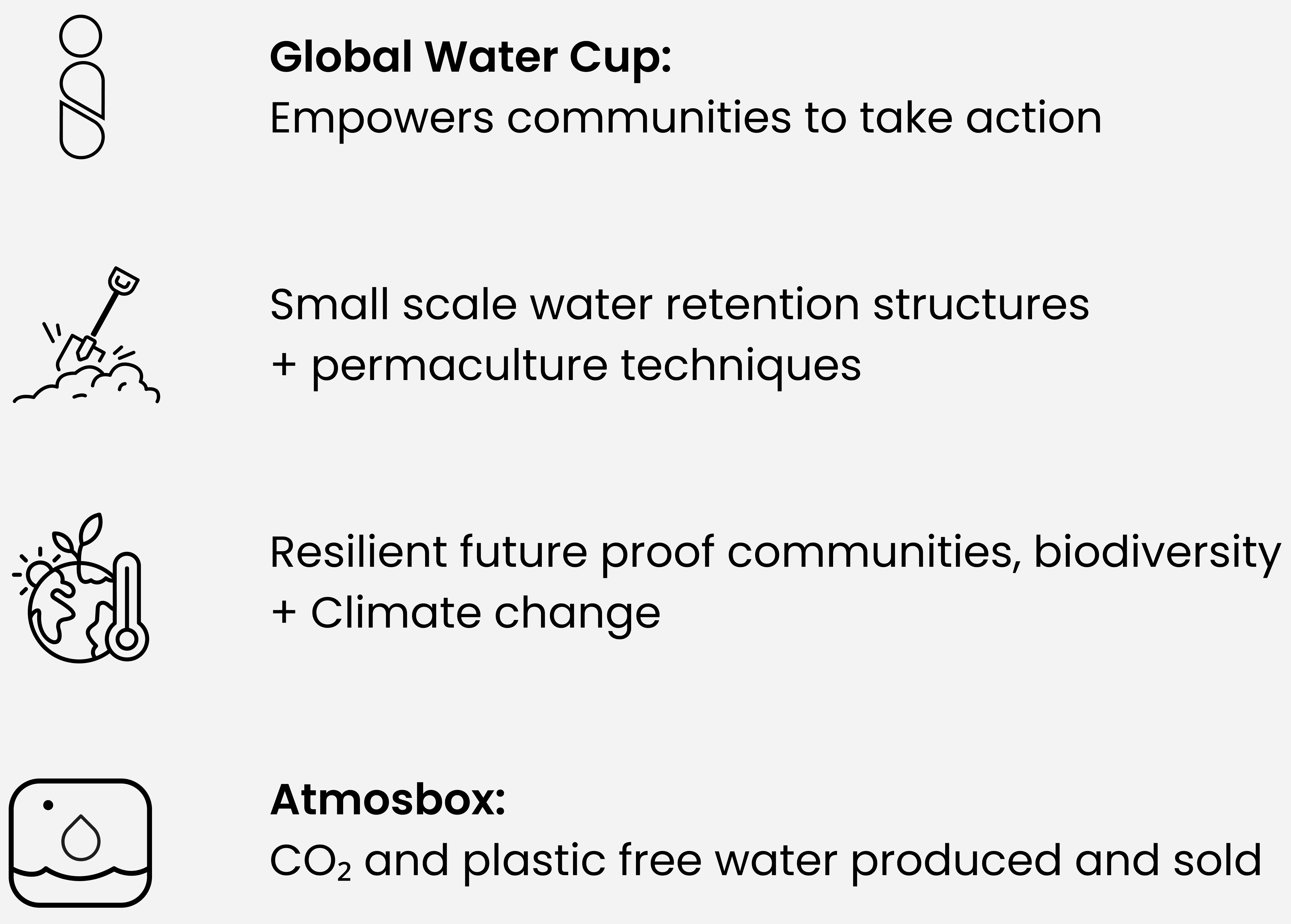 Global Water Cup:
Empowers communities to take action

Small scale water retention structures
+ permaculture techniques

Resilient future proof communities, biodiversity
+ Climate change

Atmosbox:
$CO_2$ and plastic free water produced and sold